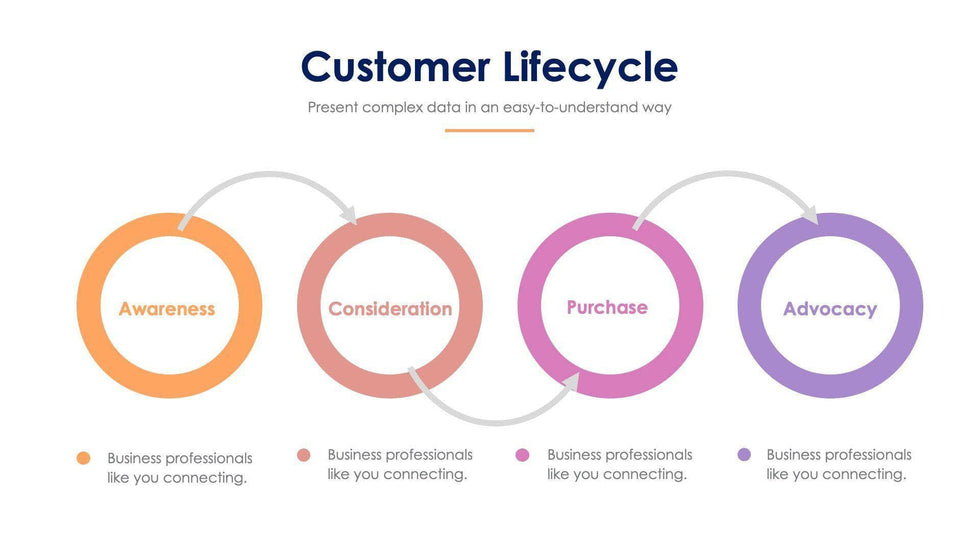 Customer Lifecycle

Present complex data in an easy-to-understand way

Awareness

Consideration

Purchase

Advocacy

Business professionals like you connecting.

Business professionals like you connecting.

Business professionals like you connecting.

Business professionals like you connecting.